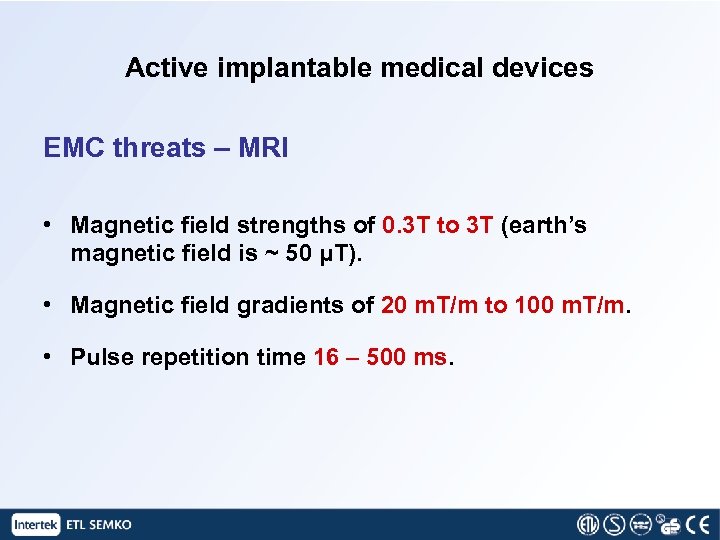 Active implantable medical devices

EMC threats – MRI

• Magnetic field strengths of 0.3T to 3T (earth's magnetic field is ~ 50 µT).

• Magnetic field gradients of 20 mT/m to 100 mT/m.

• Pulse repetition time 16 – 500 ms.

Intertek ETL SEMKO

ETL S GS CE